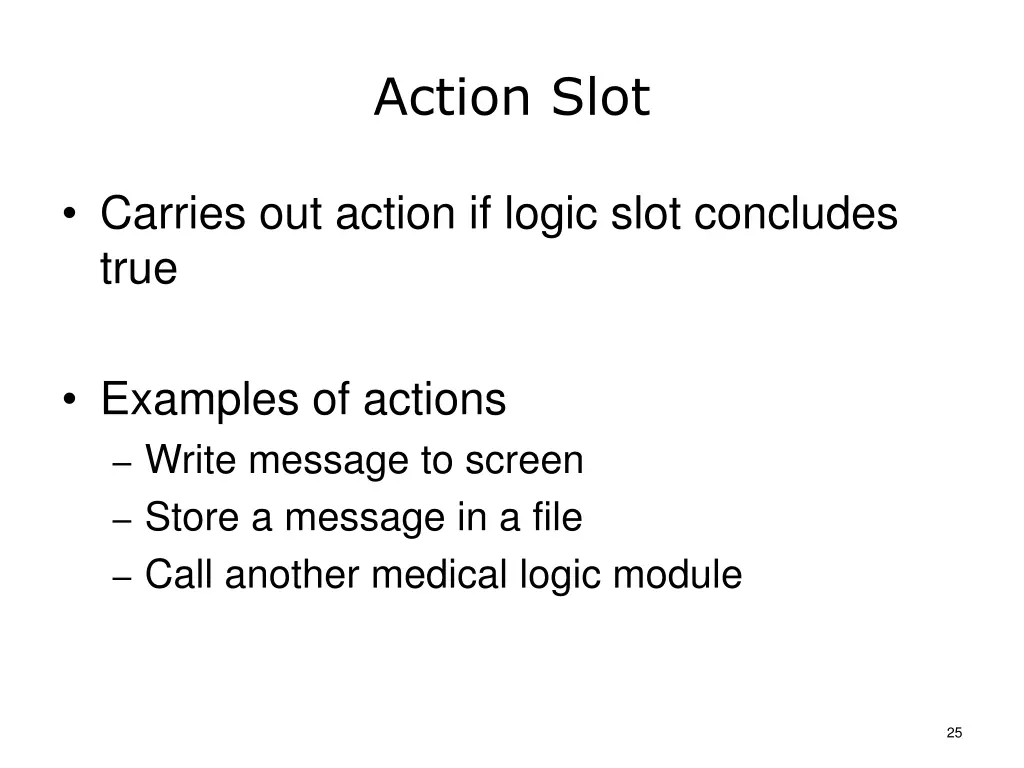 Action Slot

• Carries out action if logic slot concludes true

• Examples of actions
– Write message to screen
– Store a message in a file
– Call another medical logic module

25